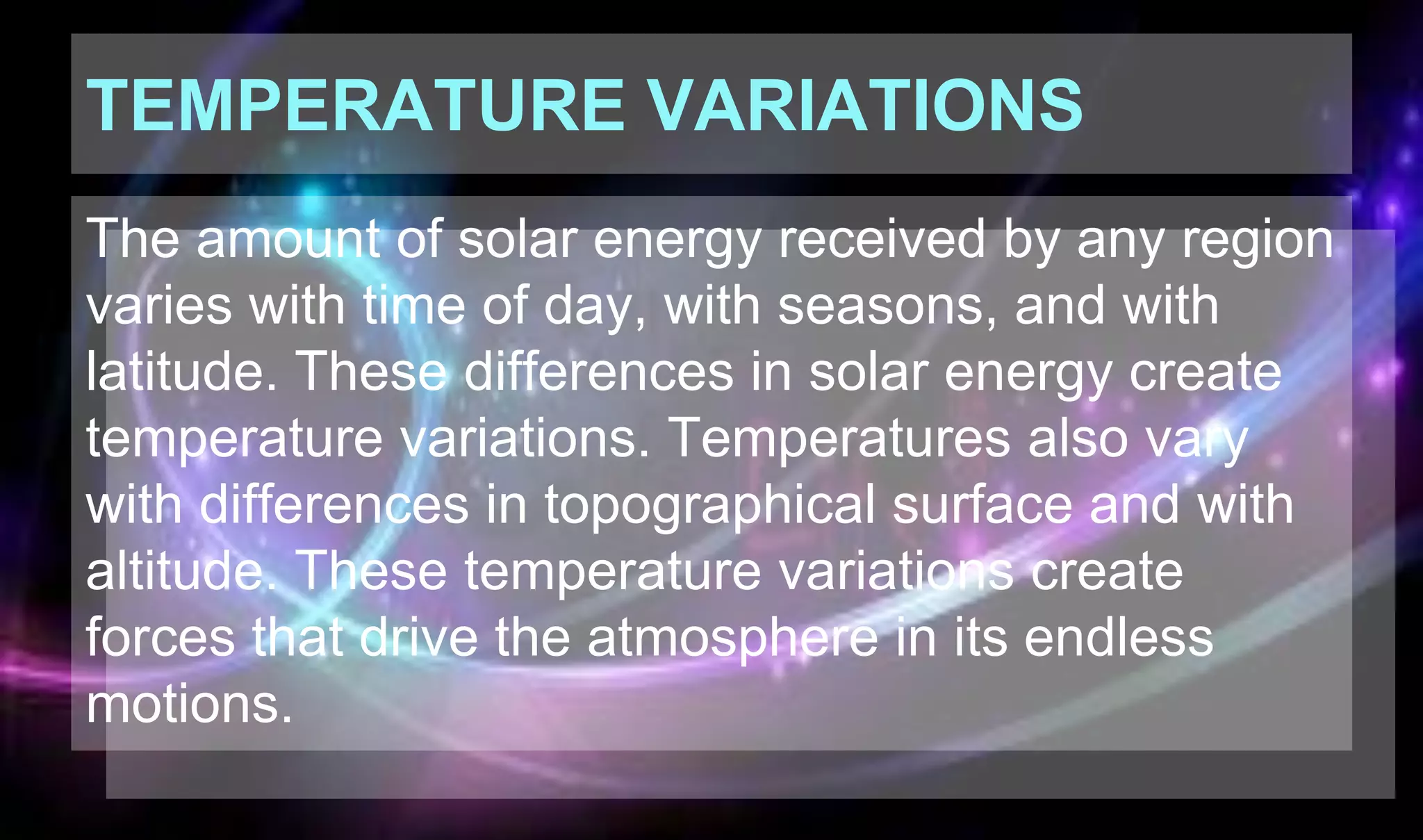 TEMPERATURE VARIATIONS

The amount of solar energy received by any region varies with time of day, with seasons, and with latitude. These differences in solar energy create temperature variations. Temperatures also vary with differences in topographical surface and with altitude. These temperature variations create forces that drive the atmosphere in its endless motions.